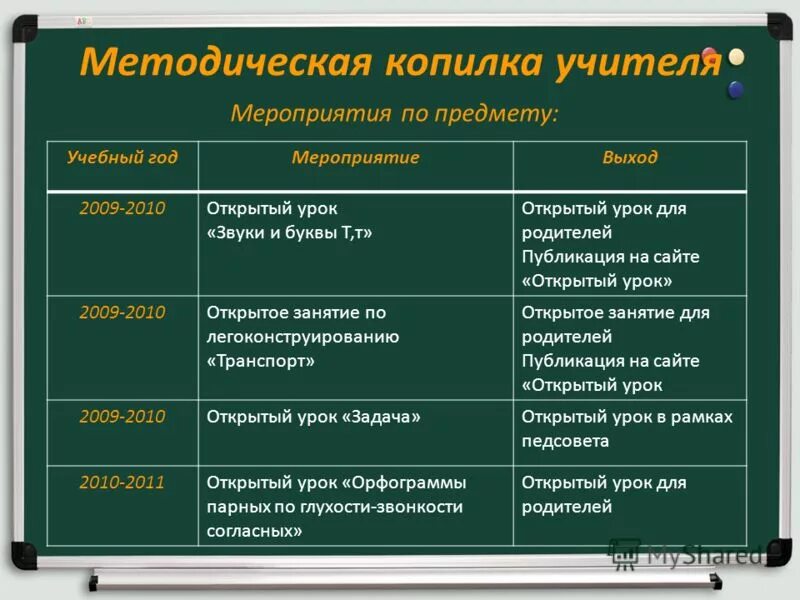 Методическая копилка учителя

Мероприятия по предмету:

| Учебный год | Мероприятие | Выход |
|---|---|---|
| 2009-2010 | Открытый урок «Звуки и буквы Т,т» | Открытый урок для родителей Публикация на сайте «Открытый урок» |
| 2009-2010 | Открытое занятие по легоконструированию «Транспорт» | Открытое занятие для родителей Публикация на сайте «Открытый урок |
| 2009-2010 | Открытый урок «Задача» | Открытый урок в рамках педсовета |
| 2010-2011 | Открытый урок «Орфограммы парных по глухости-звонкости согласных» | Открытый урок для родителей |

MyShared